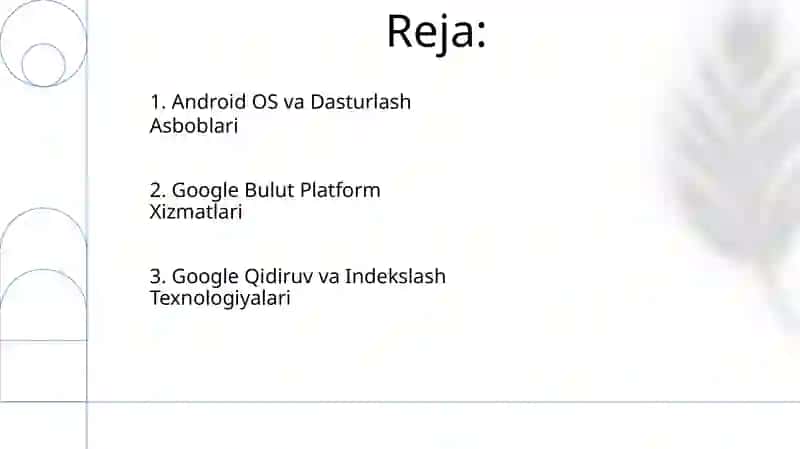 Reja:

1. Android OS va Dasturlash Asboblari

2. Google Bulut Platform Xizmatlari

3. Google Qidiruv va Indekslash Texnologiyalari